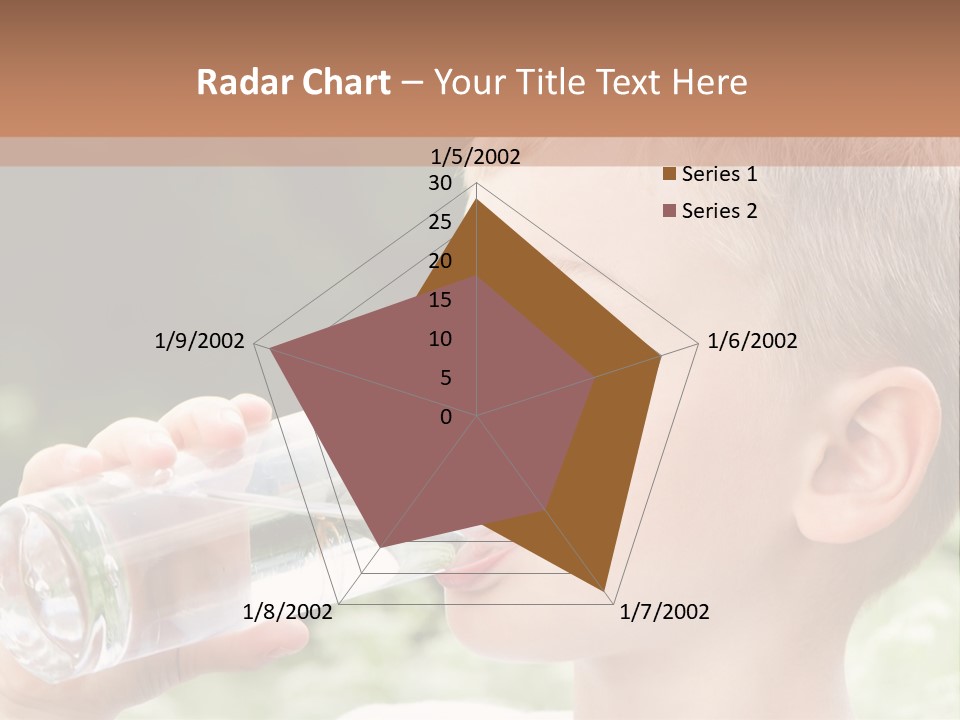 Radar Chart – Your Title Text Here

1/5/2002
30
25
20
15
10
5
0
1/6/2002
1/7/2002
1/8/2002
1/9/2002

Series 1
Series 2